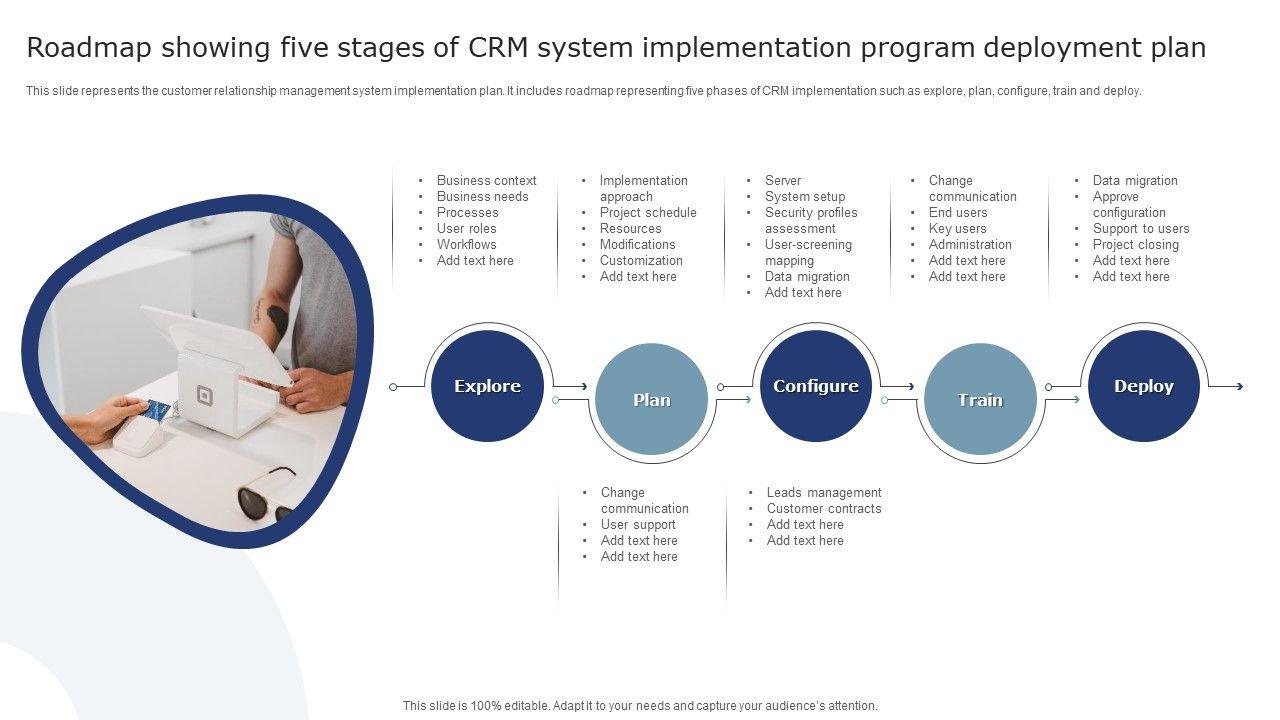 Roadmap showing five stages of CRM system implementation program deployment plan

This slide represents the customer relationship management system implementation plan. It includes roadmap representing five phases of CRM implementation such as explore, plan, configure, train and deploy.

- Business context
- Business needs
- Processes
- User roles
- Workflows
- Add text here

- Implementation approach
- Project schedule
- Resources
- Modifications
- Customization
- Add text here

- Server
- System setup
- Security profiles assessment
- User-screening mapping
- Data migration
- Add text here

- Change communication
- End users
- Key users
- Administration
- Add text here
- Add text here

- Data migration
- Approve configuration
- Support to users
- Project closing
- Add text here
- Add text here

Explore

Plan

Configure

Train

Deploy

- Change communication
- User support
- Add text here
- Add text here

- Leads management
- Customer contracts
- Add text here
- Add text here

This slide is 100% editable. Adapt it to your needs and capture your audience's attention.